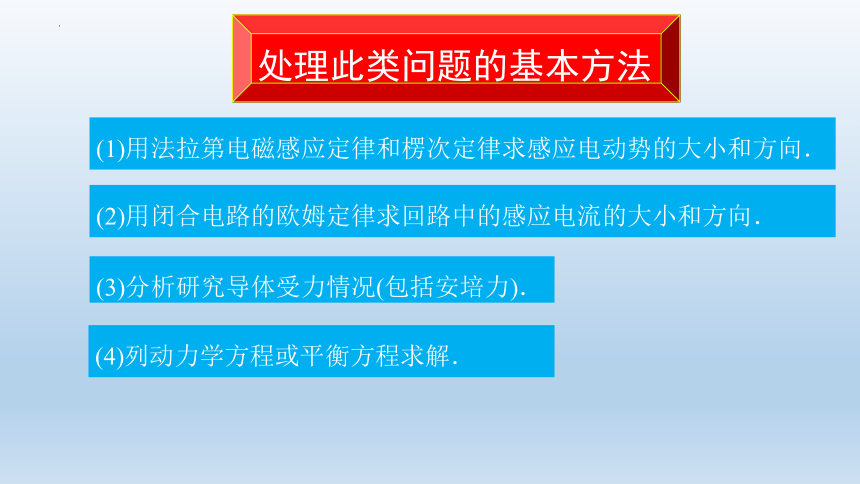 处理此类问题的基本方法

(1)用法拉第电磁感应定律和楞次定律求感应电动势的大小和方向.

(2)用闭合电路的欧姆定律求回路中的感应电流的大小和方向.

(3)分析研究导体受力情况(包括安培力).

(4)列动力学方程或平衡方程求解.